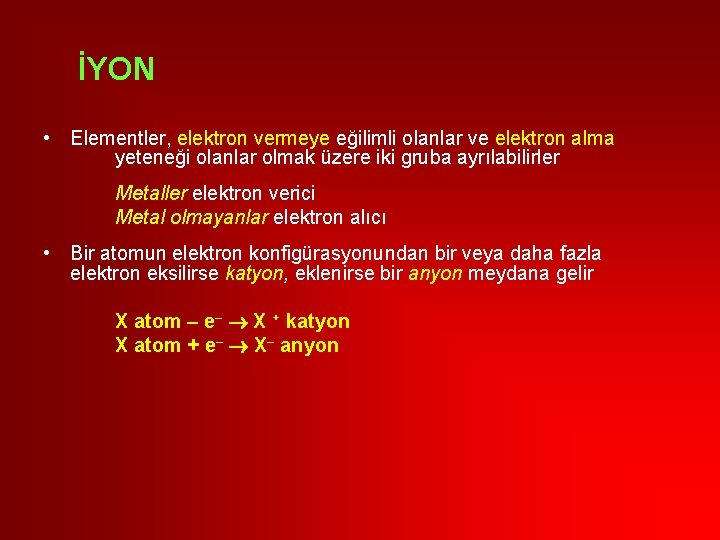 İYON

• Elementler, elektron vermeye eğilimli olanlar ve elektron alma yeteneği olanlar olmak üzere iki gruba ayrılabilirler

Metaller elektron verici
Metal olmayanlar elektron alıcı

• Bir atomun elektron konfigürasyonundan bir veya daha fazla elektron eksilirse katyon, eklenirse bir anyon meydana gelir

X atom – $e^-$ $\rightarrow$ $X^+$ katyon
X atom + $e^-$ $\rightarrow$ $X^-$ anyon